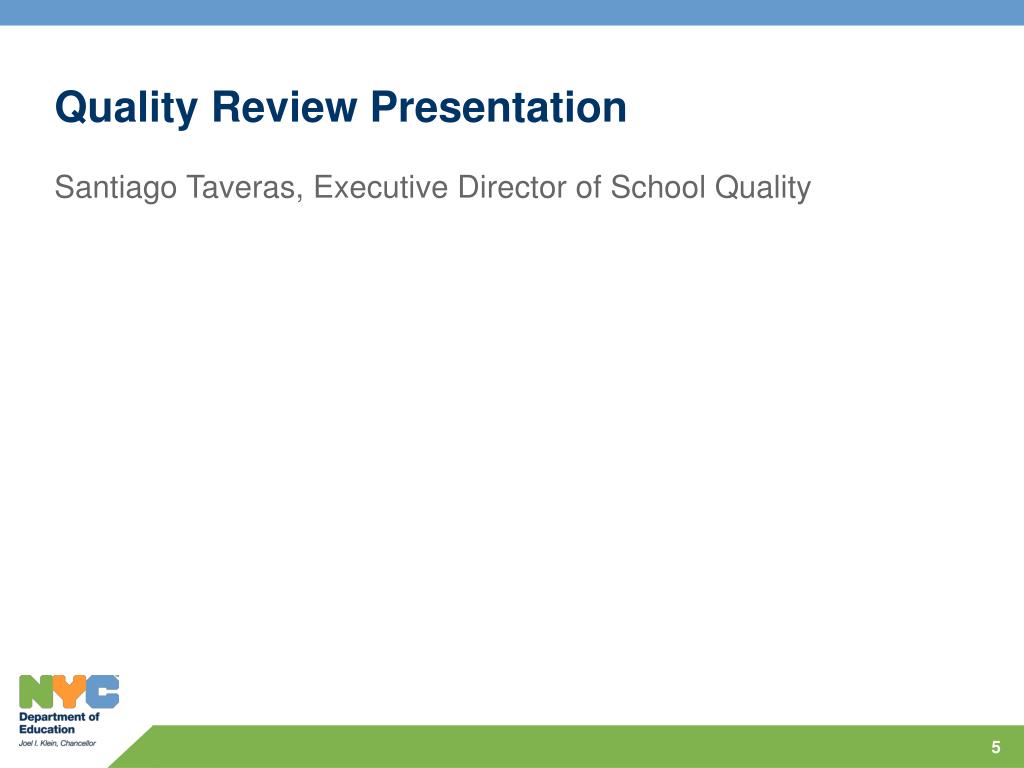 Quality Review Presentation

Santiago Taveras, Executive Director of School Quality

NYC
Department of Education
Joel I. Klein, Chancellor

5